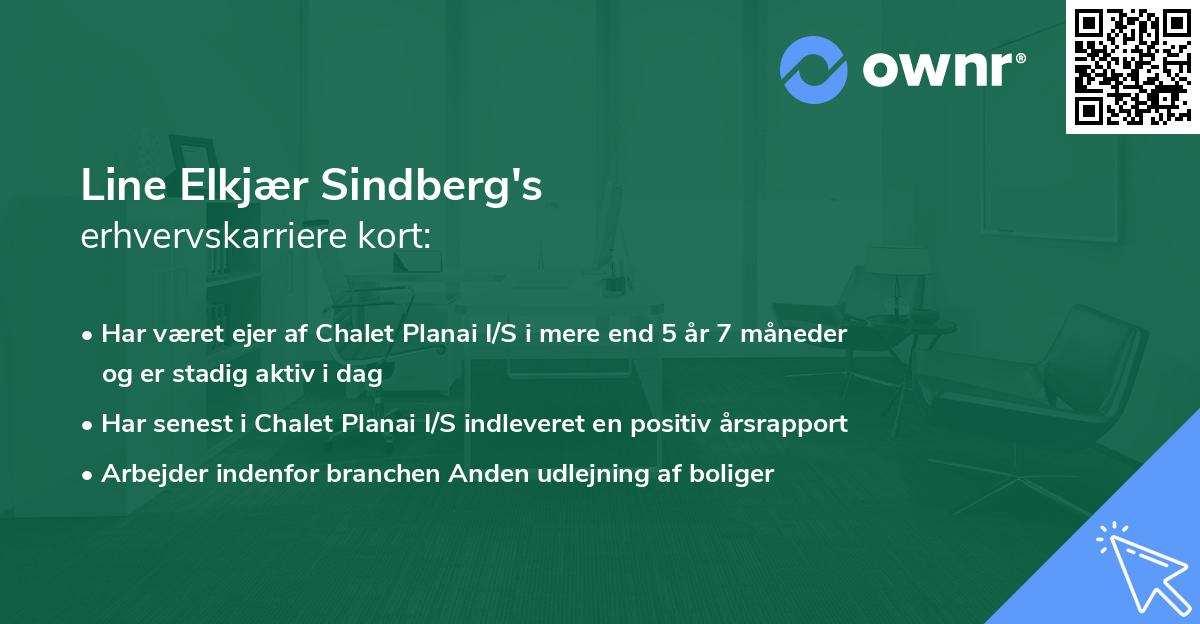 ownr®

Line Elkjær Sindberg's
erhvervskarriere kort:

• Har været ejer af Chalet Planai I/S i mere end 5 år 7 måneder og er stadig aktiv i dag
• Har senest i Chalet Planai I/S indleveret en positiv årsrapport
• Arbejder indenfor branchen Anden udlejning af boliger